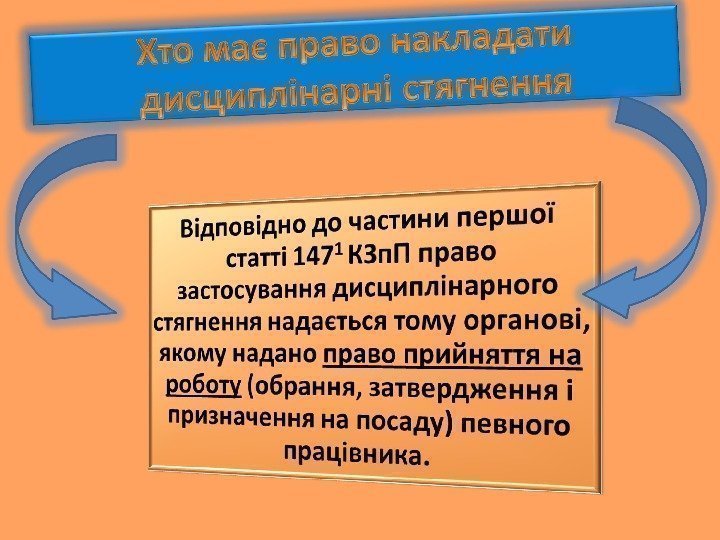 Хто має право накладати дисциплінарні стягнення

Відповідно до частини першої статті $147^1$ КЗпП право застосування дисциплінарного стягнення надається тому органові, якому надано право прийняття на роботу (обрання, затвердження і призначення на посаду) певного працівника.